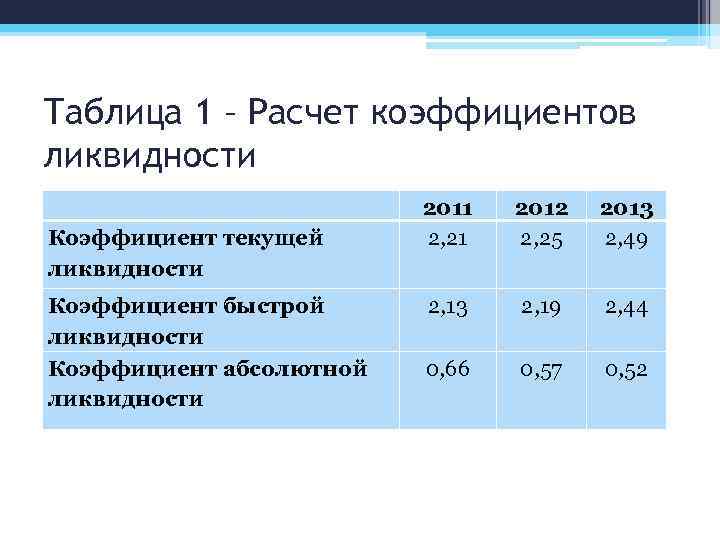 Таблица 1 – Расчет коэффициентов ликвидности

| | 2011 | 2012 | 2013 |
|---|---|---|---|
| Коэффициент текущей ликвидности | 2,21 | 2,25 | 2,49 |
| Коэффициент быстрой ликвидности | 2,13 | 2,19 | 2,44 |
| Коэффициент абсолютной ликвидности | 0,66 | 0,57 | 0,52 |